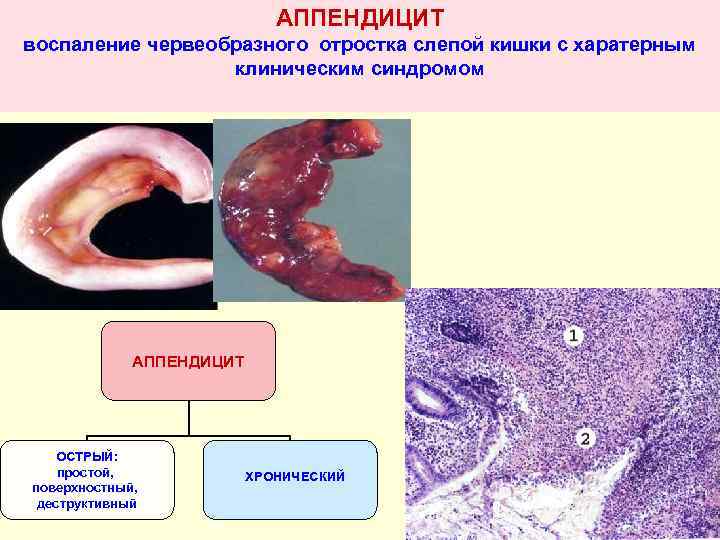 АППЕНДИЦИТ
воспаление червеобразного отростка слепой кишки с харатерным клиническим синдромом

АППЕНДИЦИТ

ОСТРЫЙ:
простой,
поверхностный,
деструктивный

ХРОНИЧЕСКИЙ

1

2